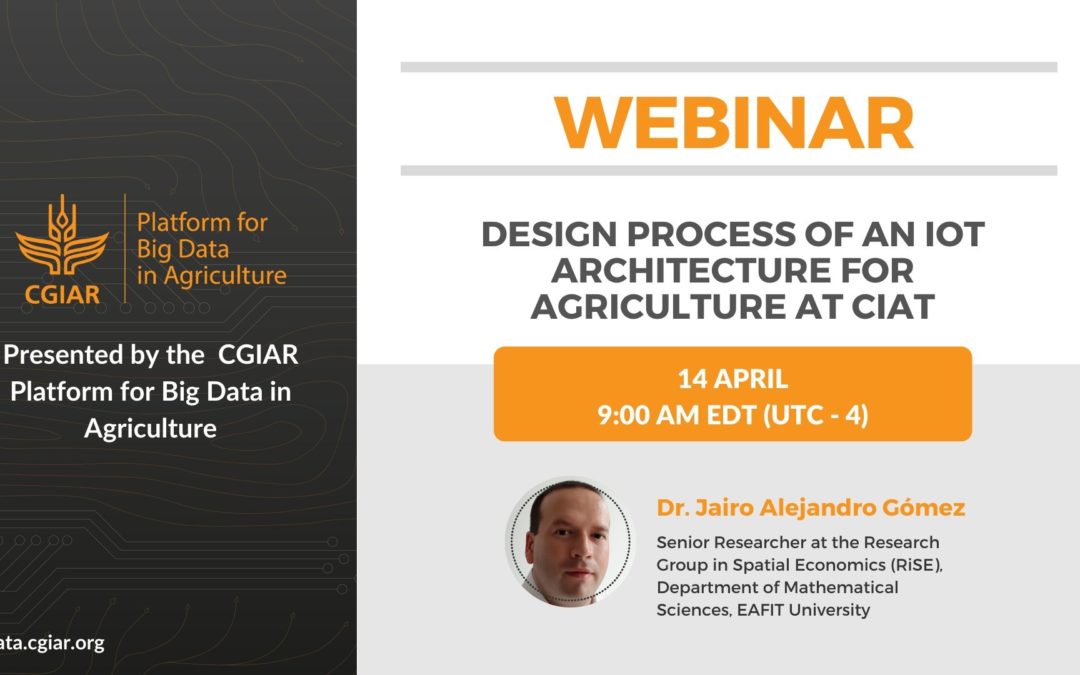 CGIAR

Platform for Big Data in Agriculture

Presented by the CGIAR Platform for Big Data in Agriculture

ata.cgiar.org

WEBINAR

DESIGN PROCESS OF AN IOT ARCHITECTURE FOR AGRICULTURE AT CIAT

14 APRIL
9:00 AM EDT (UTC - 4)

Dr. Jairo Alejandro Gómez

Senior Researcher at the Research Group in Spatial Economics (RiSE), Department of Mathematical Sciences, EAFIT University